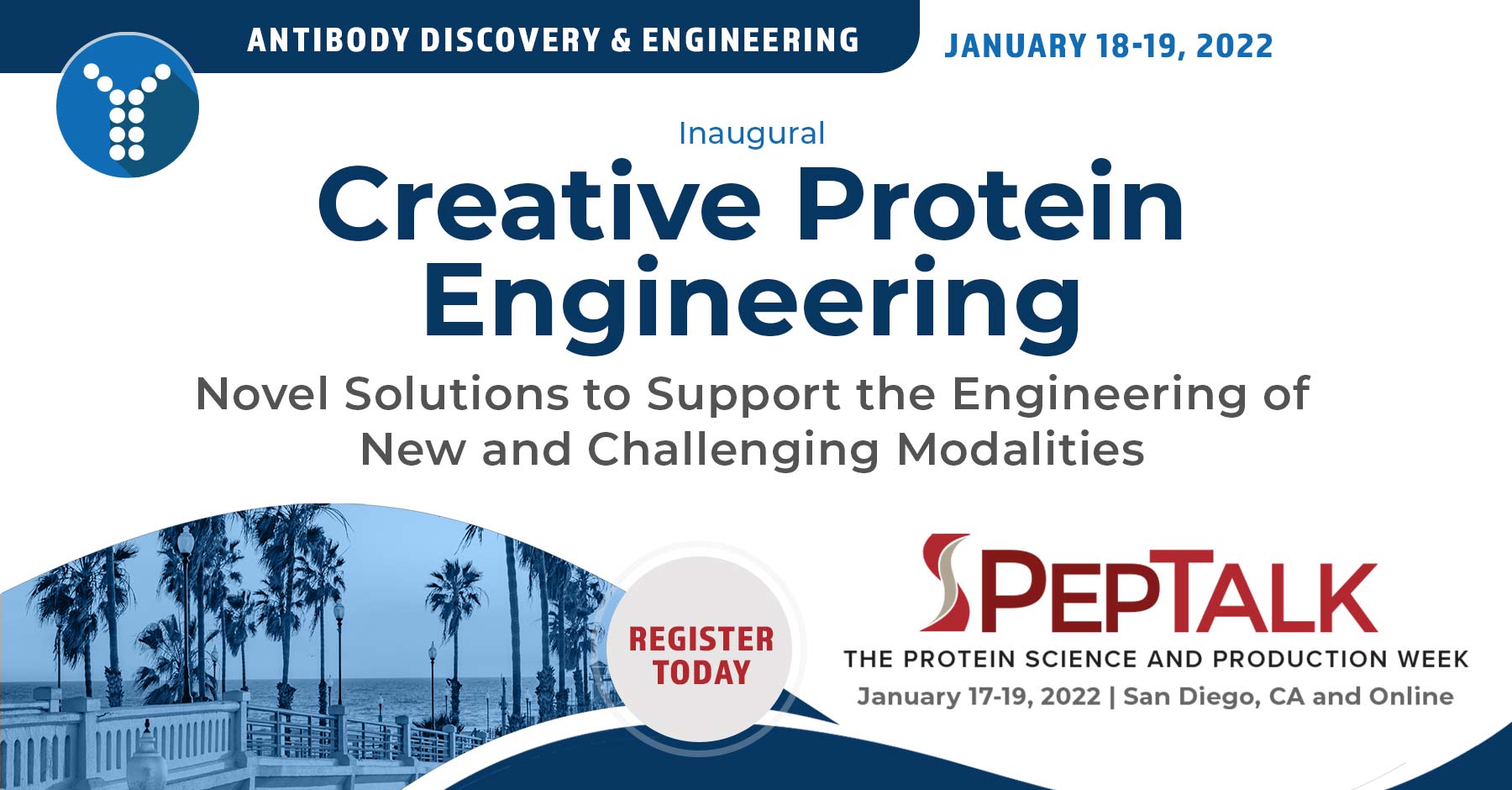 ANTIBODY DISCOVERY & ENGINEERING

JANUARY 18-19, 2022

Inaugural

Creative Protein Engineering

Novel Solutions to Support the Engineering of New and Challenging Modalities

REGISTER TODAY

PEPTALK

THE PROTEIN SCIENCE AND PRODUCTION WEEK

January 17-19, 2022 | San Diego, CA and Online